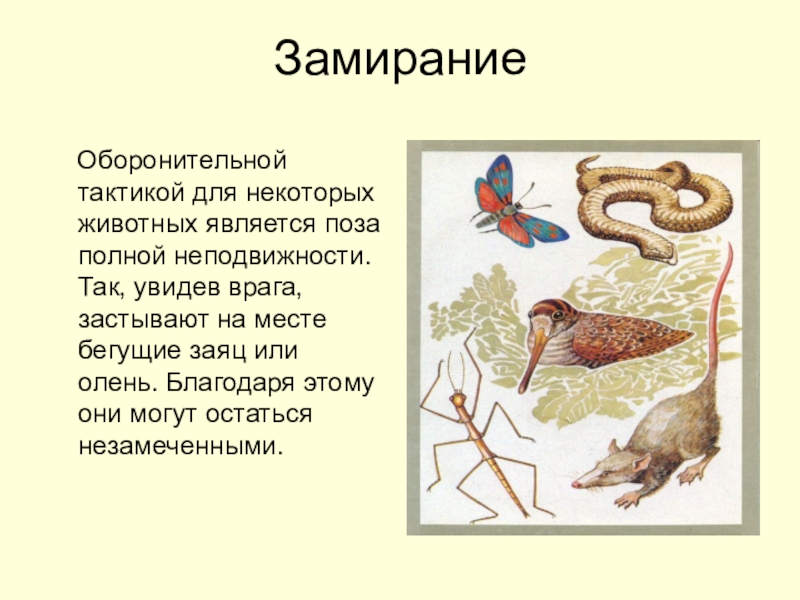 Замирание

Оборонительной тактикой для некоторых животных является поза полной неподвижности. Так, увидев врага, застывают на месте бегущие заяц или олень. Благодаря этому они могут остаться незамеченными.